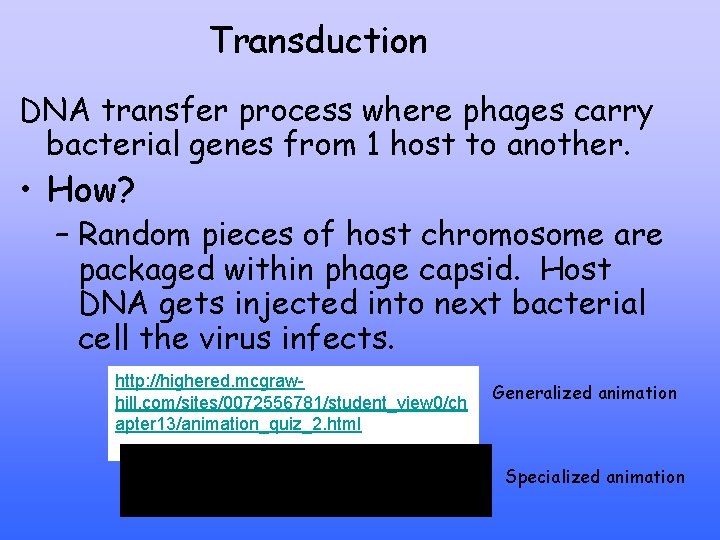 Transduction

DNA transfer process where phages carry bacterial genes from 1 host to another.

• How?

– Random pieces of host chromosome are packaged within phage capsid. Host DNA gets injected into next bacterial cell the virus infects.

http://highered.mcgraw-hill.com/sites/0072556781/student_view0/chapter13/animation_quiz_2.html

Generalized animation

Specialized animation